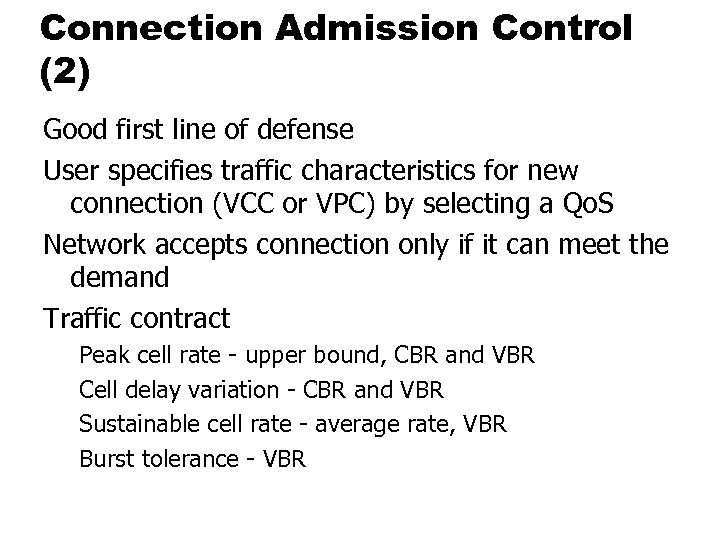 Connection Admission Control (2)

Good first line of defense

User specifies traffic characteristics for new connection (VCC or VPC) by selecting a QoS

Network accepts connection only if it can meet the demand

Traffic contract

Peak cell rate - upper bound, CBR and VBR

Cell delay variation - CBR and VBR

Sustainable cell rate - average rate, VBR

Burst tolerance - VBR